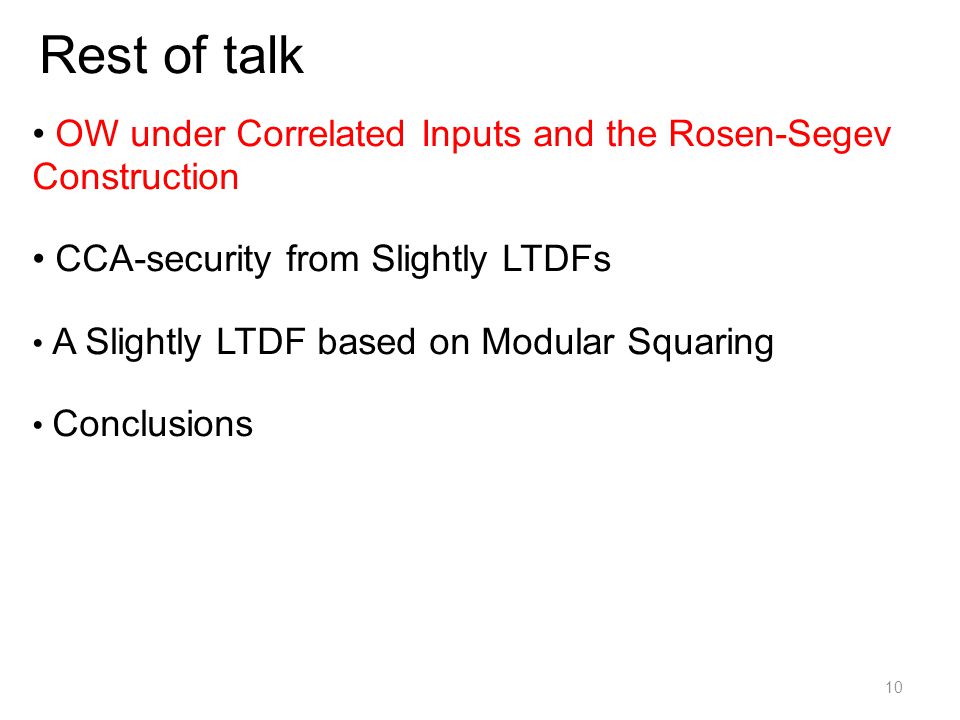 Rest of talk

• OW under Correlated Inputs and the Rosen-Segev Construction

• CCA-security from Slightly LTDFs

• A Slightly LTDF based on Modular Squaring

• Conclusions

10